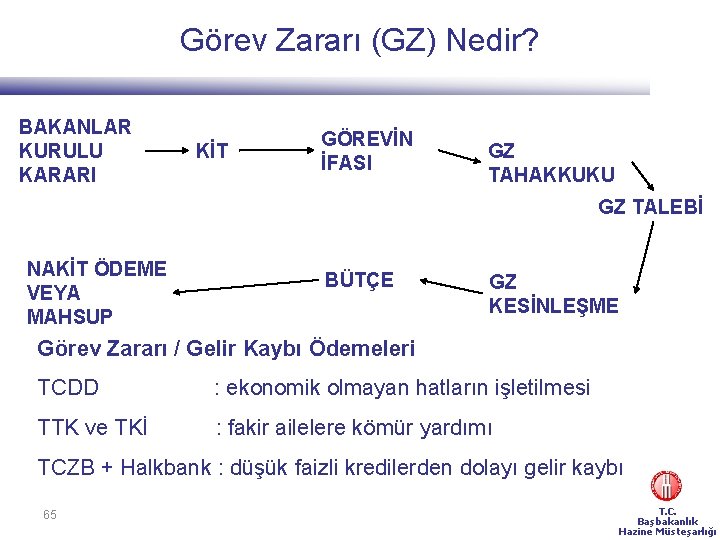 Görev Zararı (GZ) Nedir?

BAKANLAR KURULU KARARI

KİT

GÖREVİN İFASI

GZ TAHAKKUKU

GZ TALEBİ

GZ KESİNLEŞME

BÜTÇE

NAKİT ÖDEME VEYA MAHSUP

Görev Zararı / Gelir Kaybı Ödemeleri

TCDD : ekonomik olmayan hatların işletilmesi

TTK ve TKİ : fakir ailelere kömür yardımı

TCZB + Halkbank : düşük faizli kredilerden dolayı gelir kaybı

65

T.C. Başbakanlık Hazine Müsteşarlığı